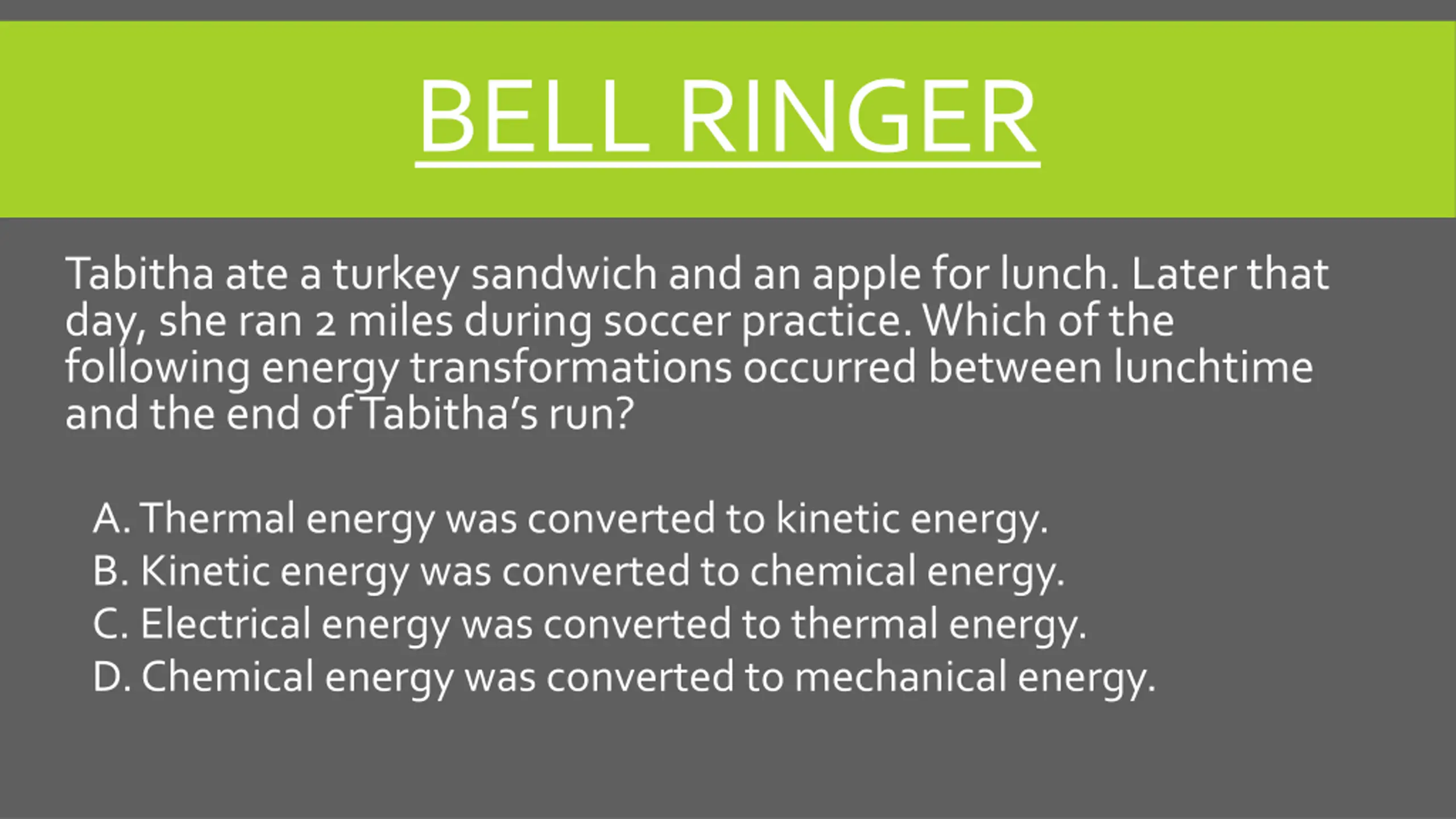 BELL RINGER

Tabitha ate a turkey sandwich and an apple for lunch. Later that day, she ran 2 miles during soccer practice. Which of the following energy transformations occurred between lunchtime and the end of Tabitha's run?

A. Thermal energy was converted to kinetic energy.
B. Kinetic energy was converted to chemical energy.
C. Electrical energy was converted to thermal energy.
D. Chemical energy was converted to mechanical energy.